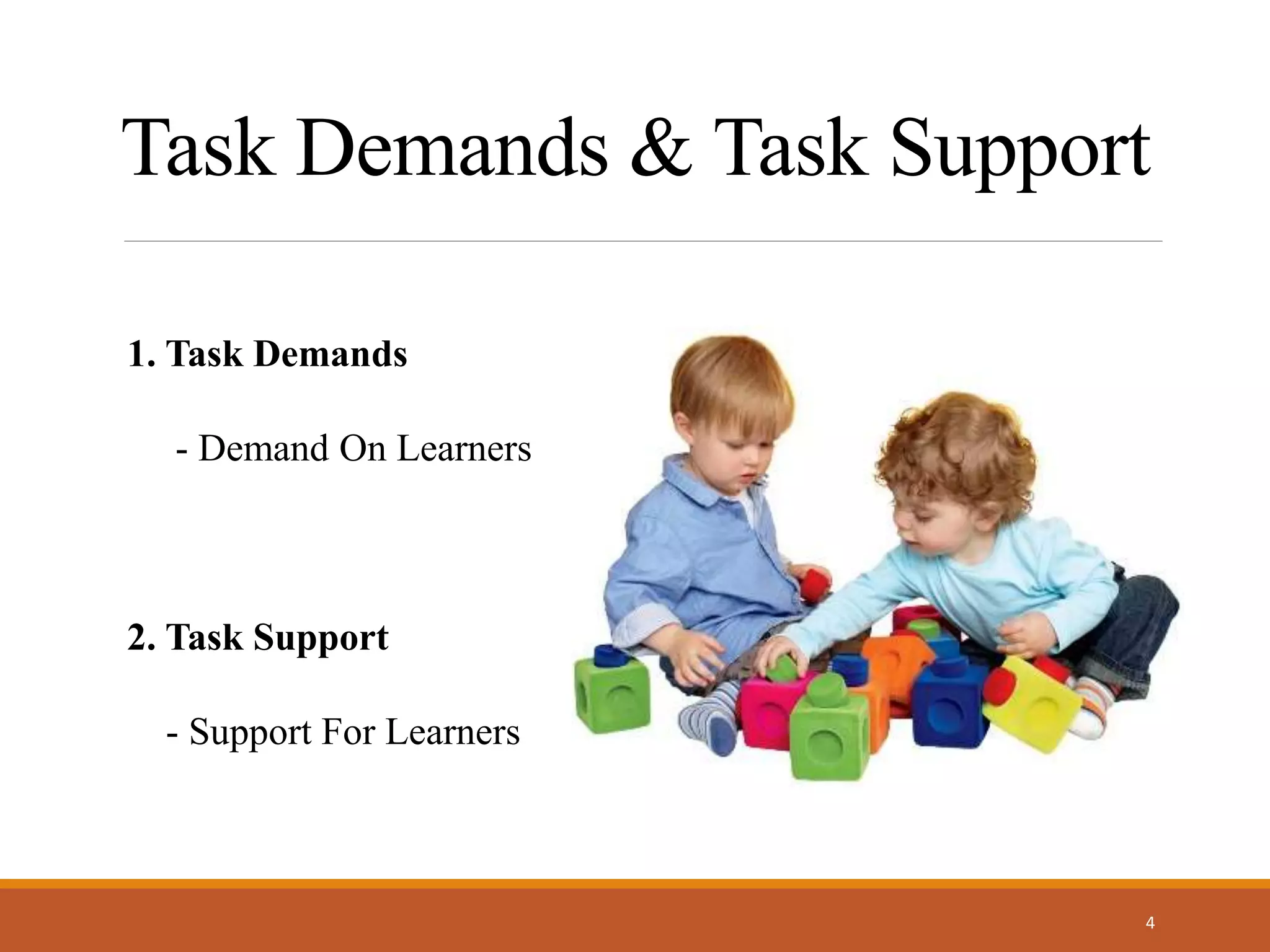 Task Demands & Task Support

1. Task Demands

- Demand On Learners

2. Task Support

- Support For Learners

4